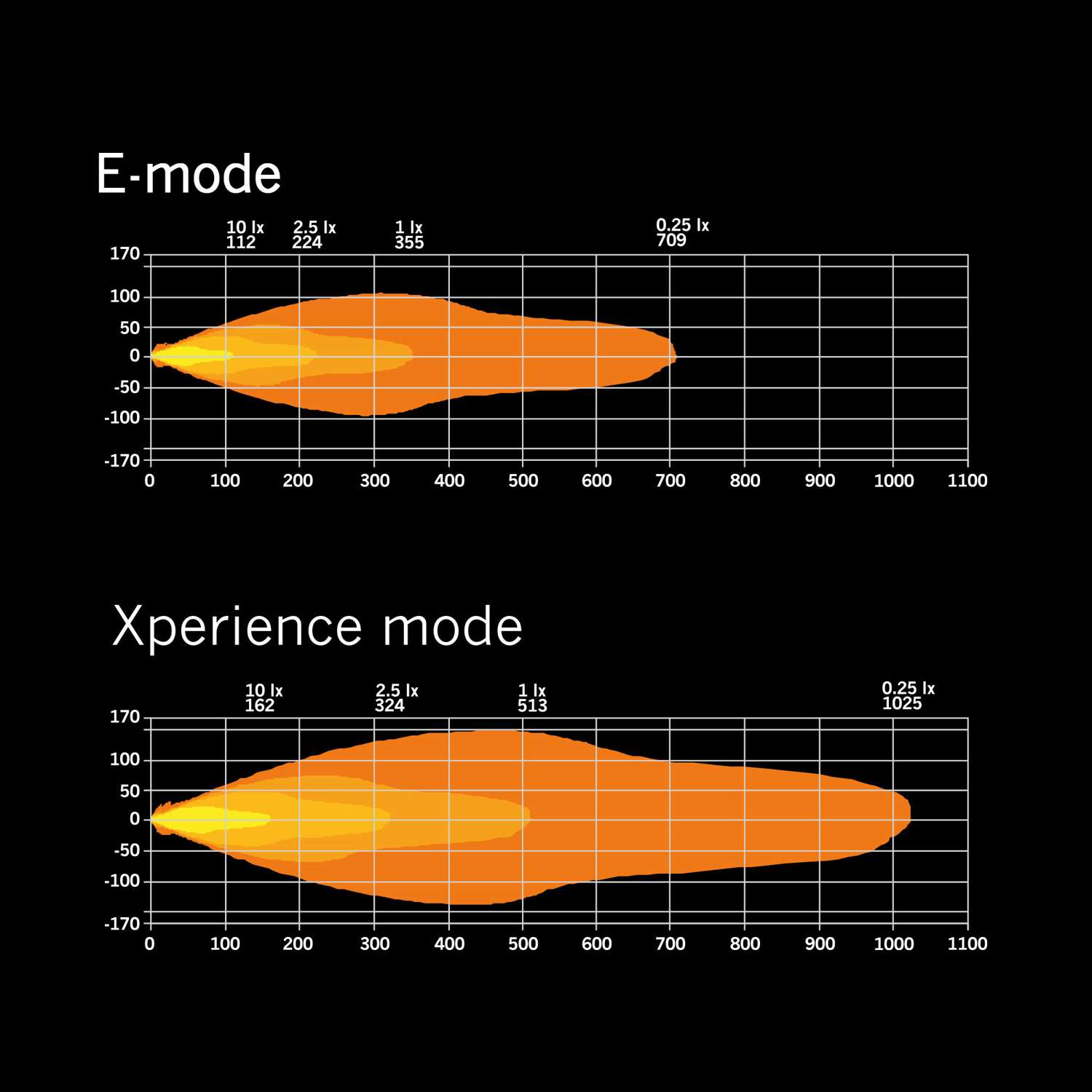 E-mode

10 lx
112

2.5 lx
224

1 lx
355

0.25 lx
709

170
100
50
0
-50
-100
-170

0 100 200 300 400 500 600 700 800 900 1000 1100

Xperience mode

10 lx
162

2.5 lx
324

1 lx
513

0.25 lx
1025

170
100
50
0
-50
-100
-170

0 100 200 300 400 500 600 700 800 900 1000 1100